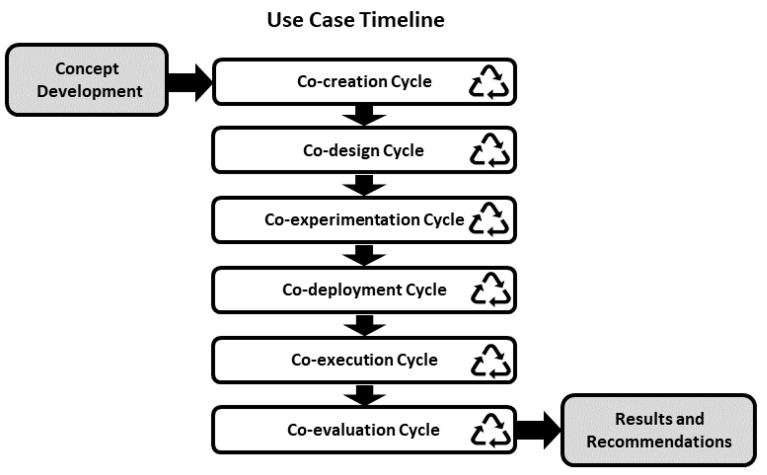 Use Case Timeline

Concept Development

Co-creation Cycle

Co-design Cycle

Co-experimentation Cycle

Co-deployment Cycle

Co-execution Cycle

Co-evaluation Cycle

Results and Recommendations